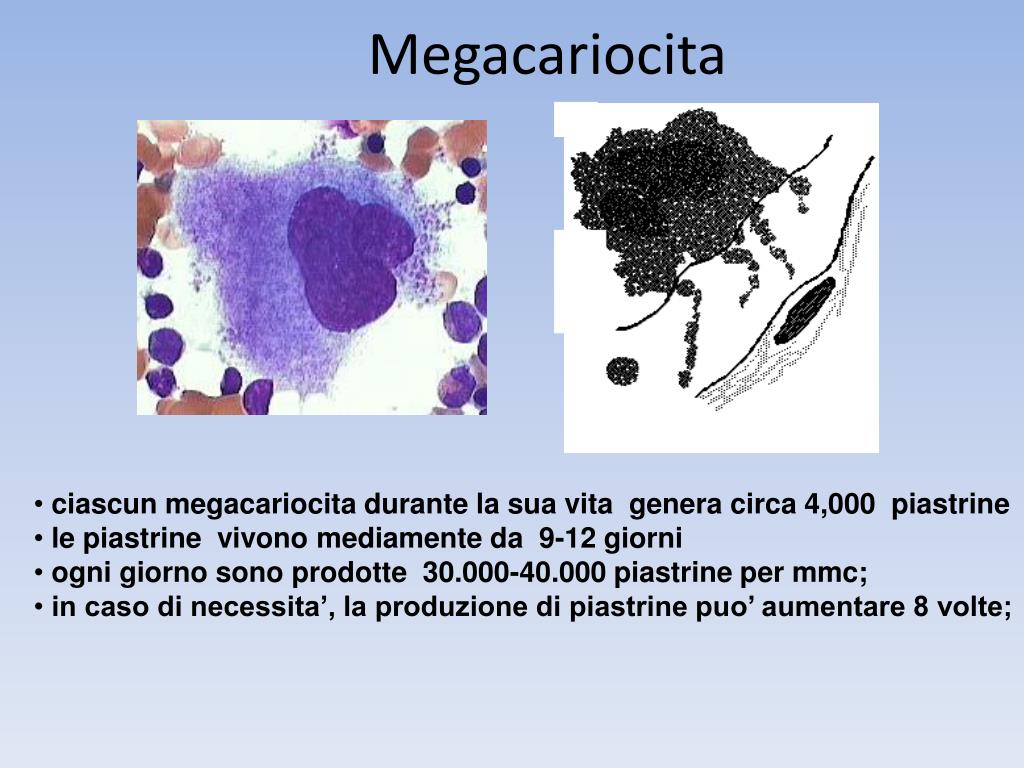 Megacariocita

• ciascun megacariocita durante la sua vita genera circa 4,000 piastrine
• le piastrine vivono mediamente da 9-12 giorni
• ogni giorno sono prodotte 30.000-40.000 piastrine per mmc;
• in caso di necessita’, la produzione di piastrine puo’ aumentare 8 volte;